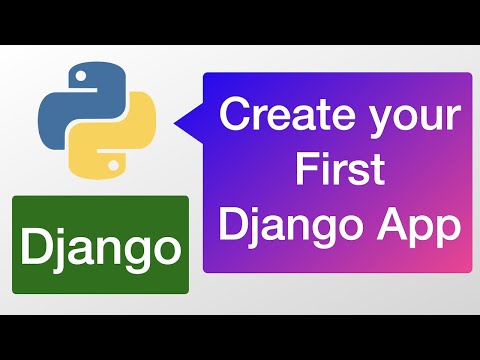 Create your First Django App

Django